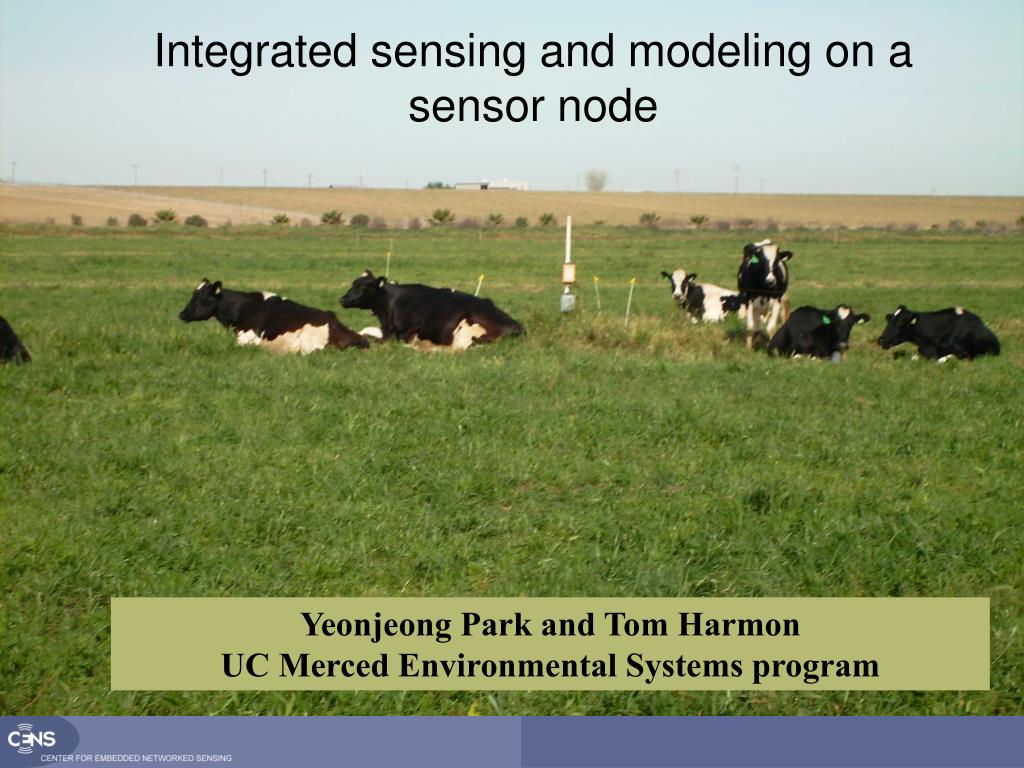 Integrated sensing and modeling on a sensor node

Yeonjeong Park and Tom Harmon
UC Merced Environmental Systems program

CENS
CENTER FOR EMBEDDED NETWORKED SENSING